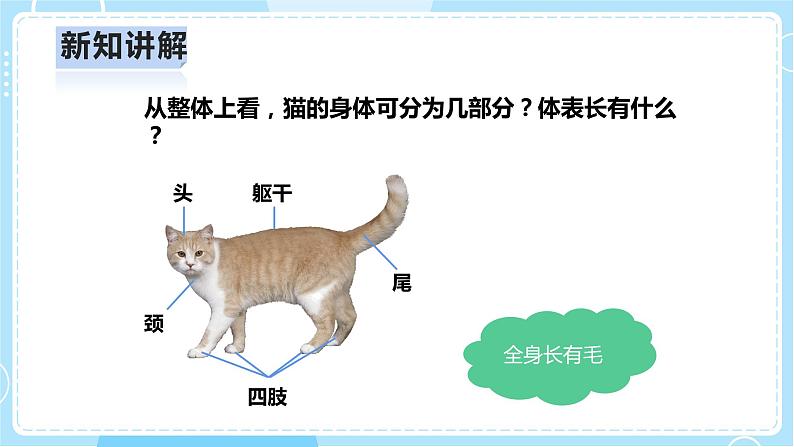 新知讲解

从整体上看，猫的身体可分为几部分？体表长有什么？

头
躯干
尾
颈
四肢

全身长有毛